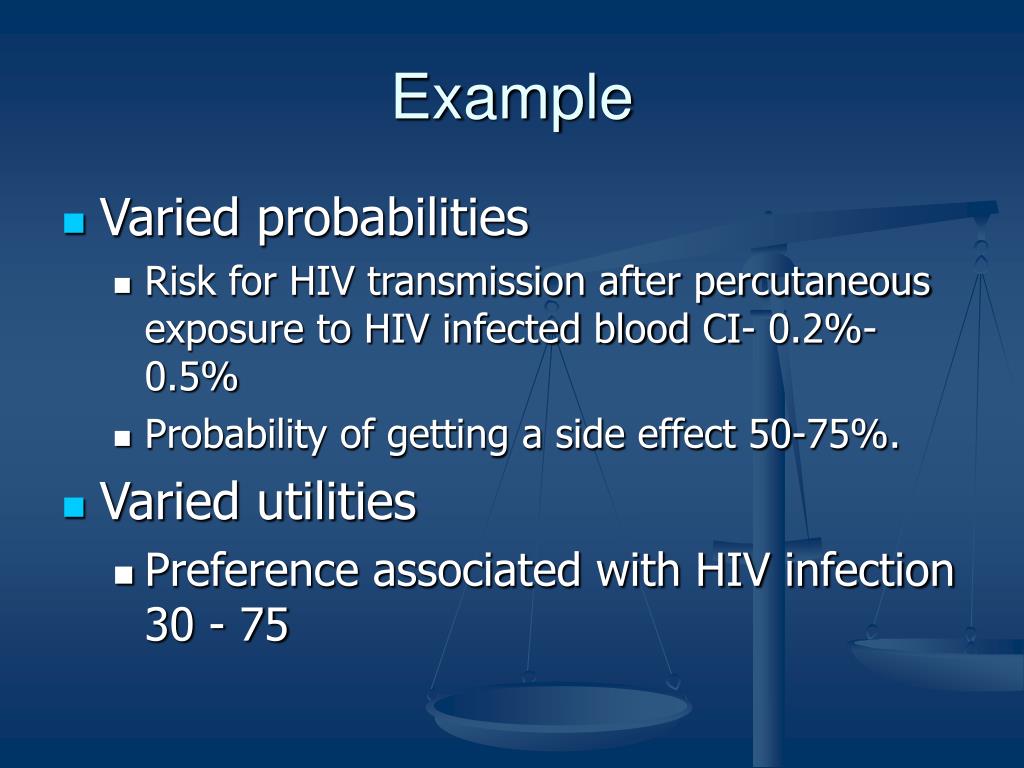 Example

Varied probabilities

Risk for HIV transmission after percutaneous exposure to HIV infected blood CI- 0.2%-0.5%

Probability of getting a side effect 50-75%.

Varied utilities

Preference associated with HIV infection 30 - 75